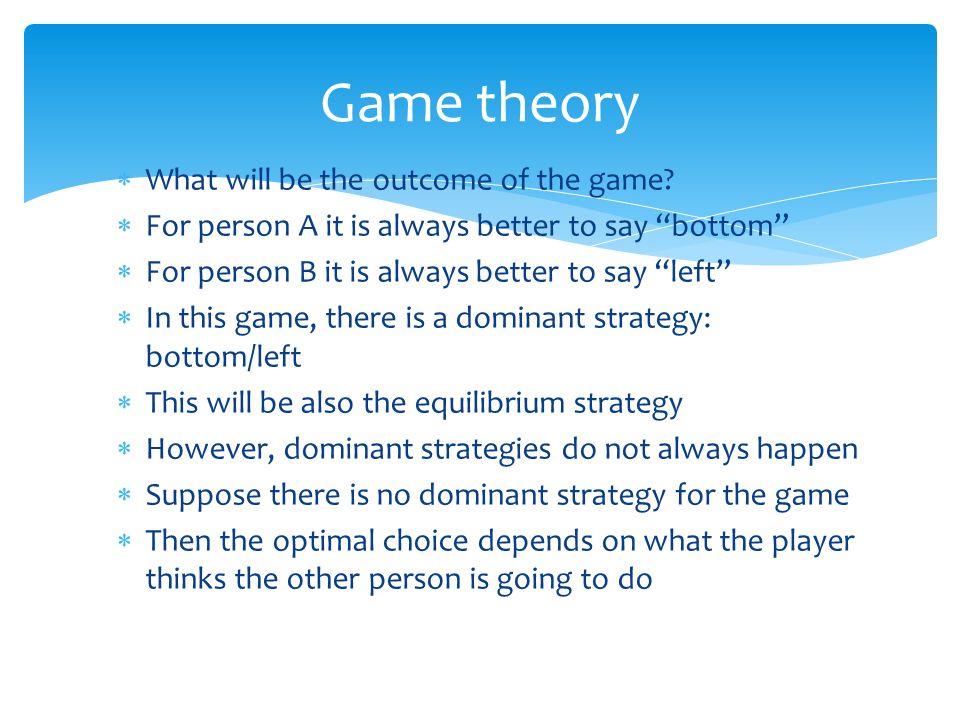 Game theory

∗ What will be the outcome of the game?
∗ For person A it is always better to say “bottom”
∗ For person B it is always better to say “left”
∗ In this game, there is a dominant strategy: bottom/left
∗ This will be also the equilibrium strategy
∗ However, dominant strategies do not always happen
∗ Suppose there is no dominant strategy for the game
∗ Then the optimal choice depends on what the player thinks the other person is going to do